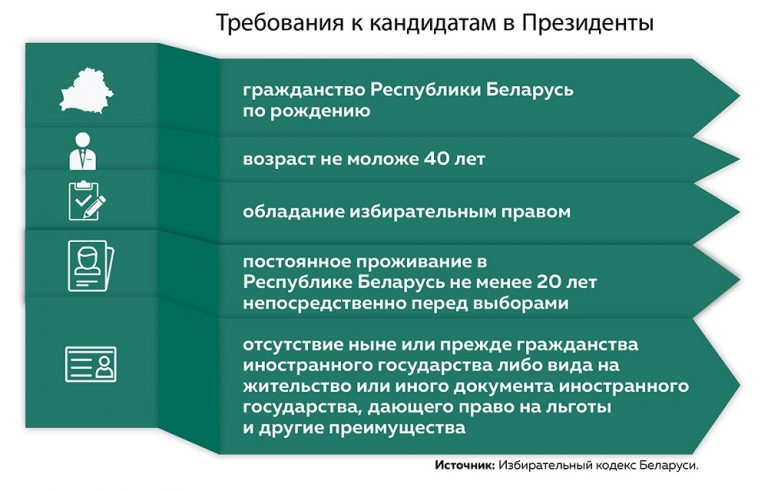 Требования к кандидатам в Президенты

гражданство Республики Беларусь по рождению

возраст не моложе 40 лет

обладание избирательным правом

постоянное проживание в Республике Беларусь не менее 20 лет непосредственно перед выборами

отсутствие ныне или прежде гражданства иностранного государства либо вида на жительство или иного документа иностранного государства, дающего право на льготы и другие преимущества

Источник: Избирательный кодекс Беларуси.